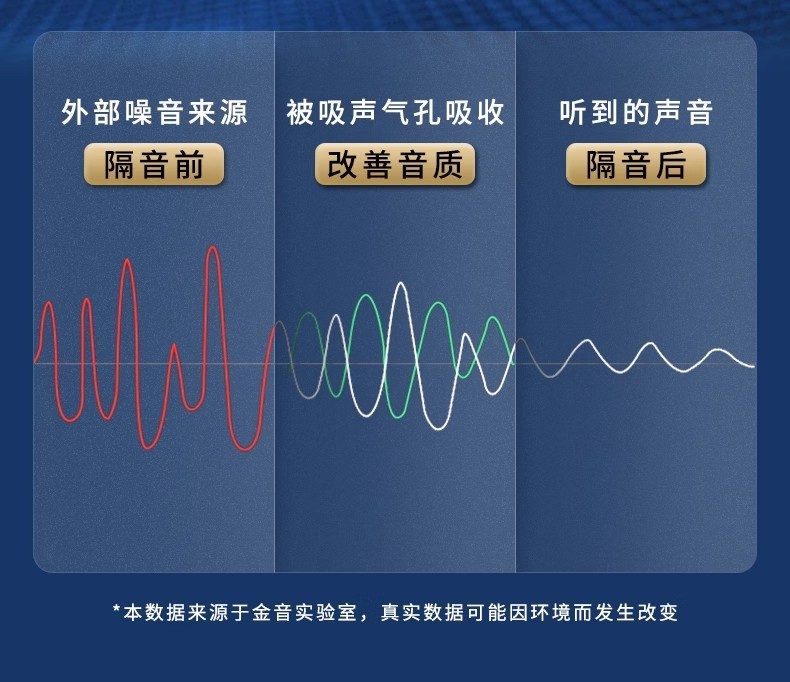 外部噪音来源
隔音前

被吸声气孔吸收
改善音质

听到的声音
隔音后

*本数据来源于金音实验室，真实数据可能因环境而发生改变